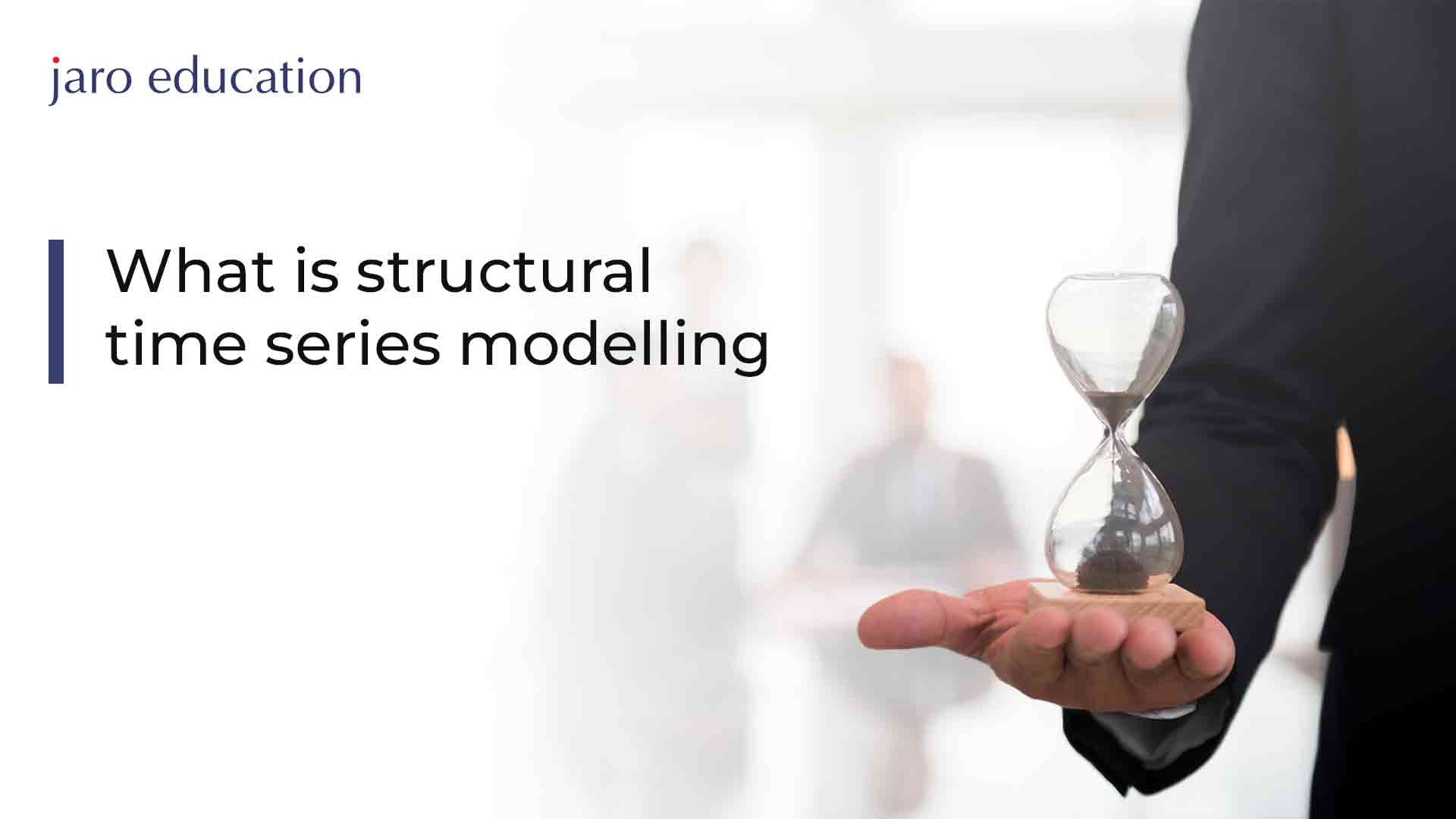 jaro education

What is structural time series modelling